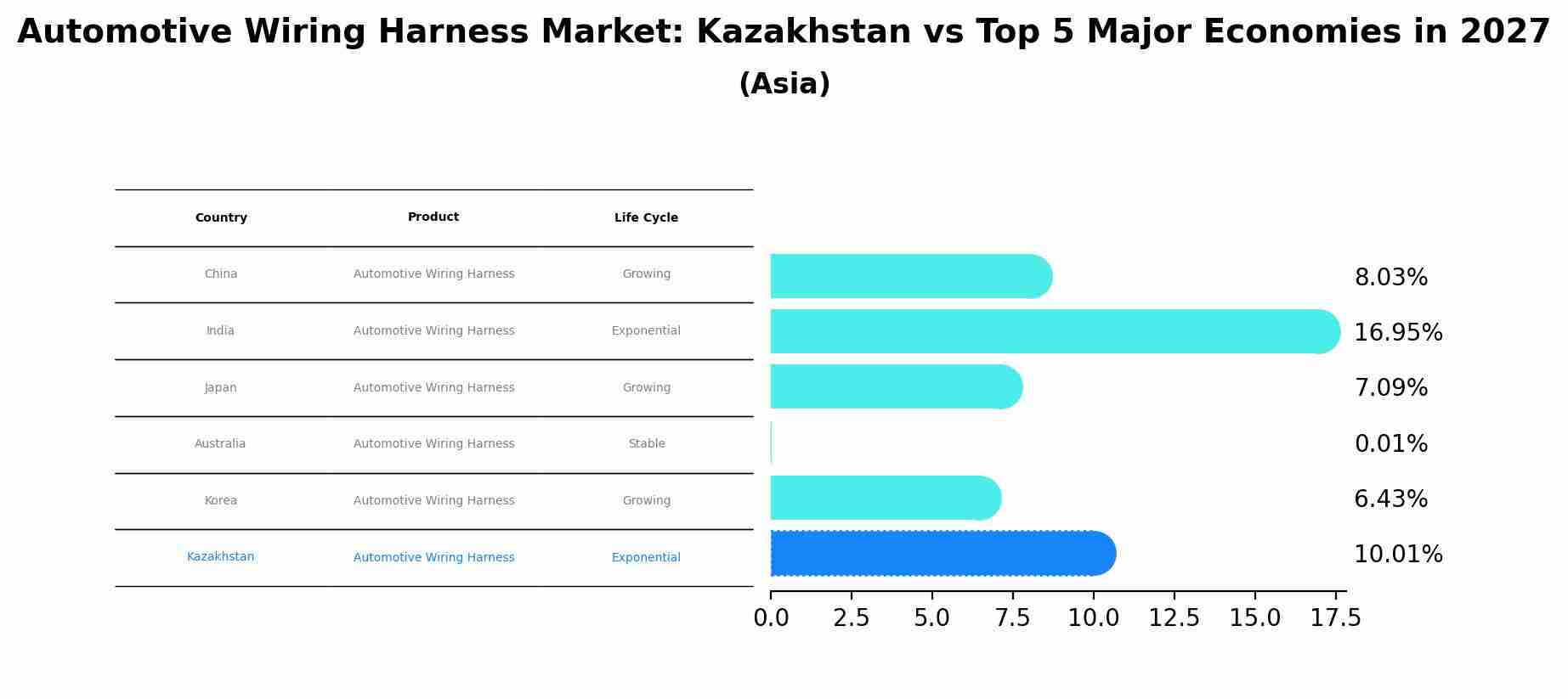 Automotive Wiring Harness Market: Kazakhstan vs Top 5 Major Economies in 2027
(Asia)

| Country | Product | Life Cycle |
|---|---|---|
| China | Automotive Wiring Harness | Growing |
| India | Automotive Wiring Harness | Exponential |
| Japan | Automotive Wiring Harness | Growing |
| Australia | Automotive Wiring Harness | Stable |
| Korea | Automotive Wiring Harness | Growing |
| Kazakhstan | Automotive Wiring Harness | Exponential |

8.03%
16.95%
7.09%
0.01%
6.43%
10.01%

0.0 2.5 5.0 7.5 10.0 12.5 15.0 17.5